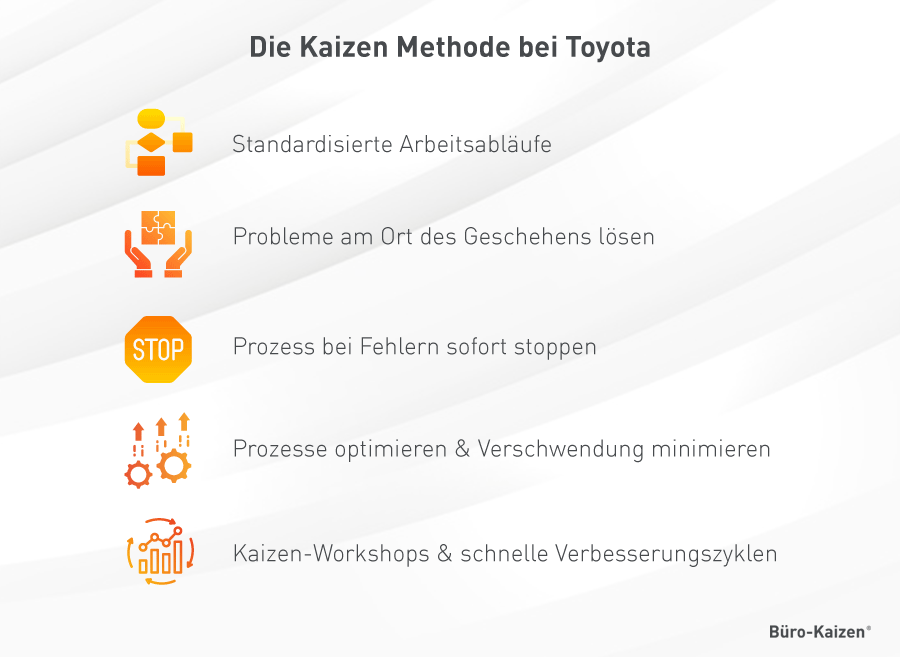 Die Kaizen Methode bei Toyota

Standardisierte Arbeitsabläufe

Probleme am Ort des Geschehens lösen

STOP

Prozess bei Fehlern sofort stoppen

Prozesse optimieren & Verschwendung minimieren

Kaizen-Workshops & schnelle Verbesserungszyklen

Büro-Kaizen®